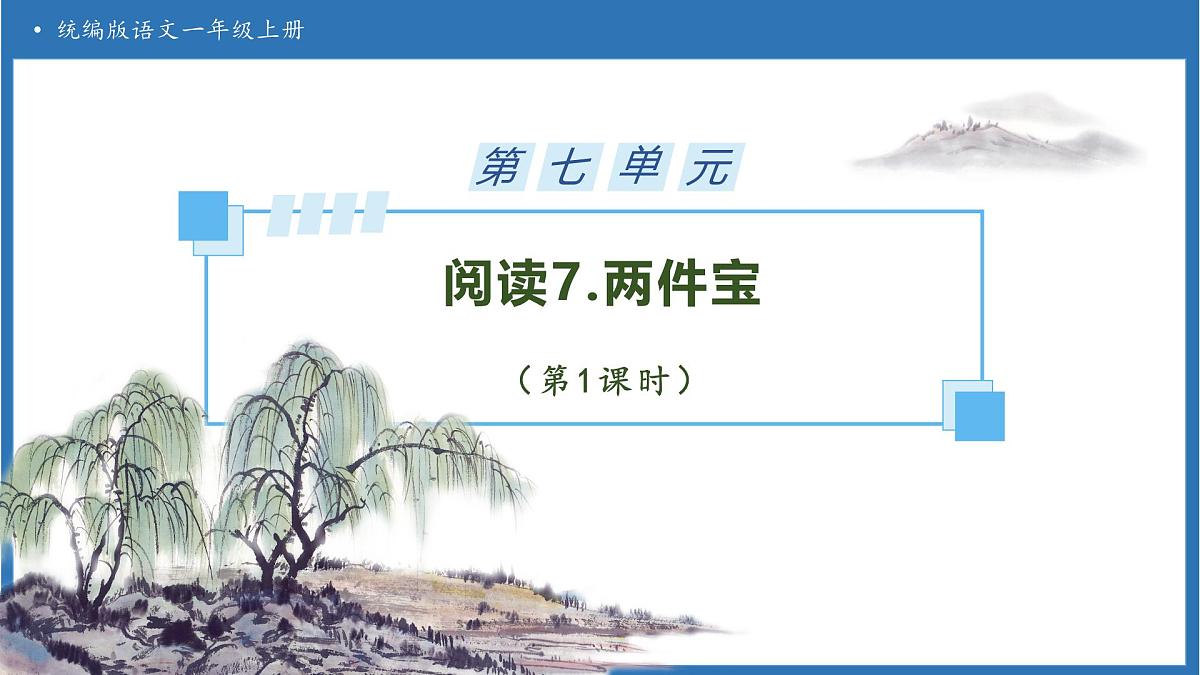 • 统编版语文一年级上册

第七单元

阅读7.两件宝

（第1课时）